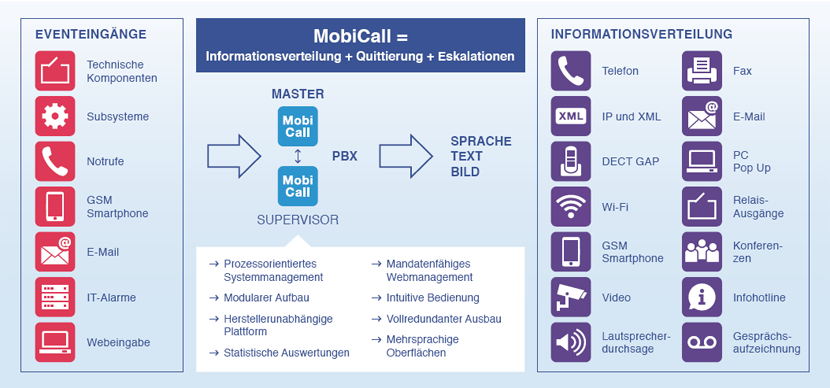 EVENTEINGÄNGE

Technische Komponenten

Subsysteme

Notrufe

GSM Smartphone

E-Mail

IT-Alarme

Webeingabe

MobiCall =
Informationsverteilung + Quittierung + Eskalationen

MASTER

Mobi Call

PBX

Mobi Call

SUPERVISOR

SPRACHE
TEXT
BILD

→ Prozessorientiertes Systemmanagement

→ Modularer Aufbau

→ Herstellerunabhängige Plattform

→ Statistische Auswertungen

→ Mandatenfähiges Webmanagement

→ Intuitive Bedienung

→ Vollredundanter Ausbau

→ Mehrsprachige Oberflächen

INFORMATIONSVERTEILUNG

Telefon

XML

IP und XML

DECT GAP

Wi-Fi

GSM Smartphone

Video

Lautsprecherdurchsage

Fax

E-Mail

PC Pop Up

Relais-Ausgänge

Konferenzen

Infohotline

Gesprächsaufzeichnung